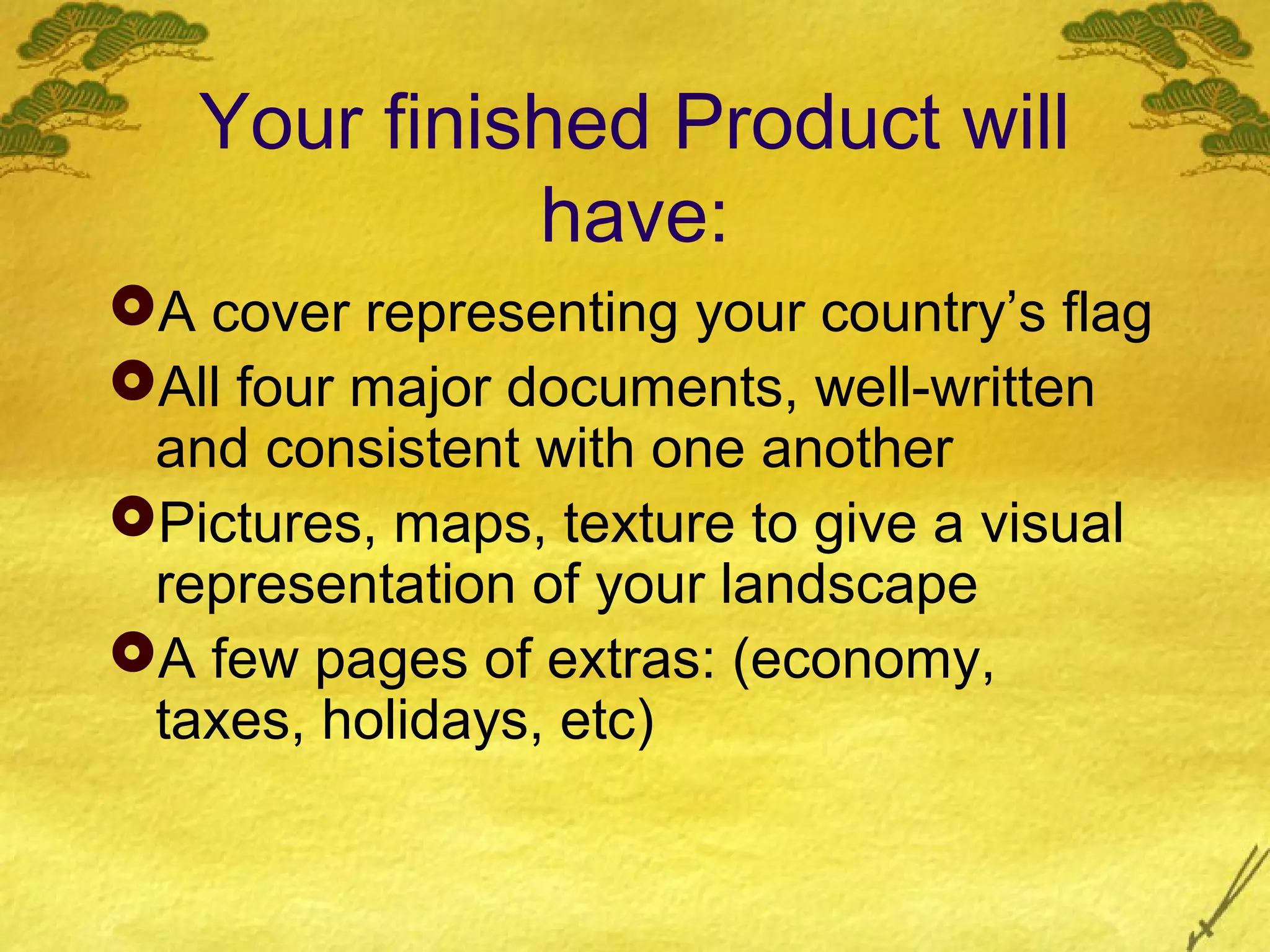 Your finished Product will have:

A cover representing your country’s flag

All four major documents, well-written and consistent with one another

Pictures, maps, texture to give a visual representation of your landscape

A few pages of extras: (economy, taxes, holidays, etc)